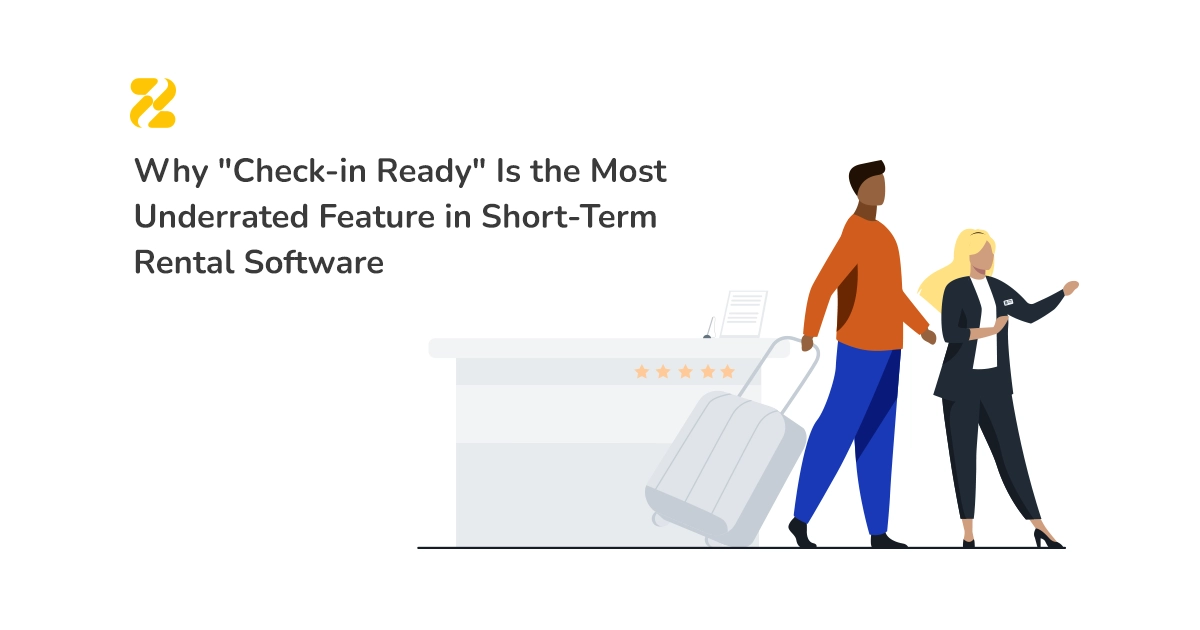 Why "Check-in Ready" Is the Most Underrated Feature in Short-Term Rental Software